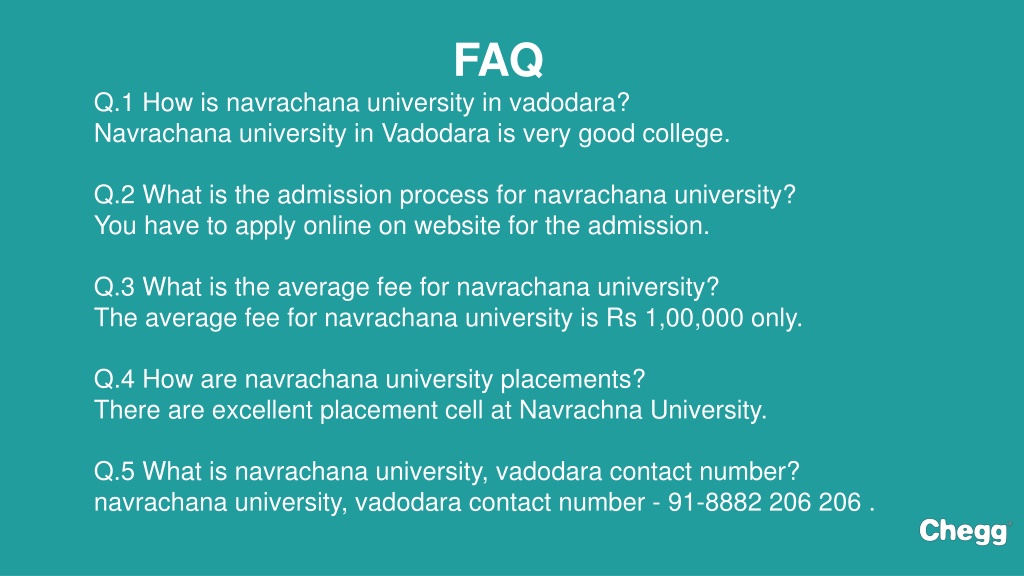 FAQ

Q.1 How is navrachana university in vadodara?
Navrachana university in Vadodara is very good college.

Q.2 What is the admission process for navrachana university?
You have to apply online on website for the admission.

Q.3 What is the average fee for navrachana university?
The average fee for navrachana university is Rs 1,00,000 only.

Q.4 How are navrachana university placements?
There are excellent placement cell at Navrachna University.

Q.5 What is navrachana university, vadodara contact number?
navrachana university, vadodara contact number - 91-8882 206 206 .

Chegg